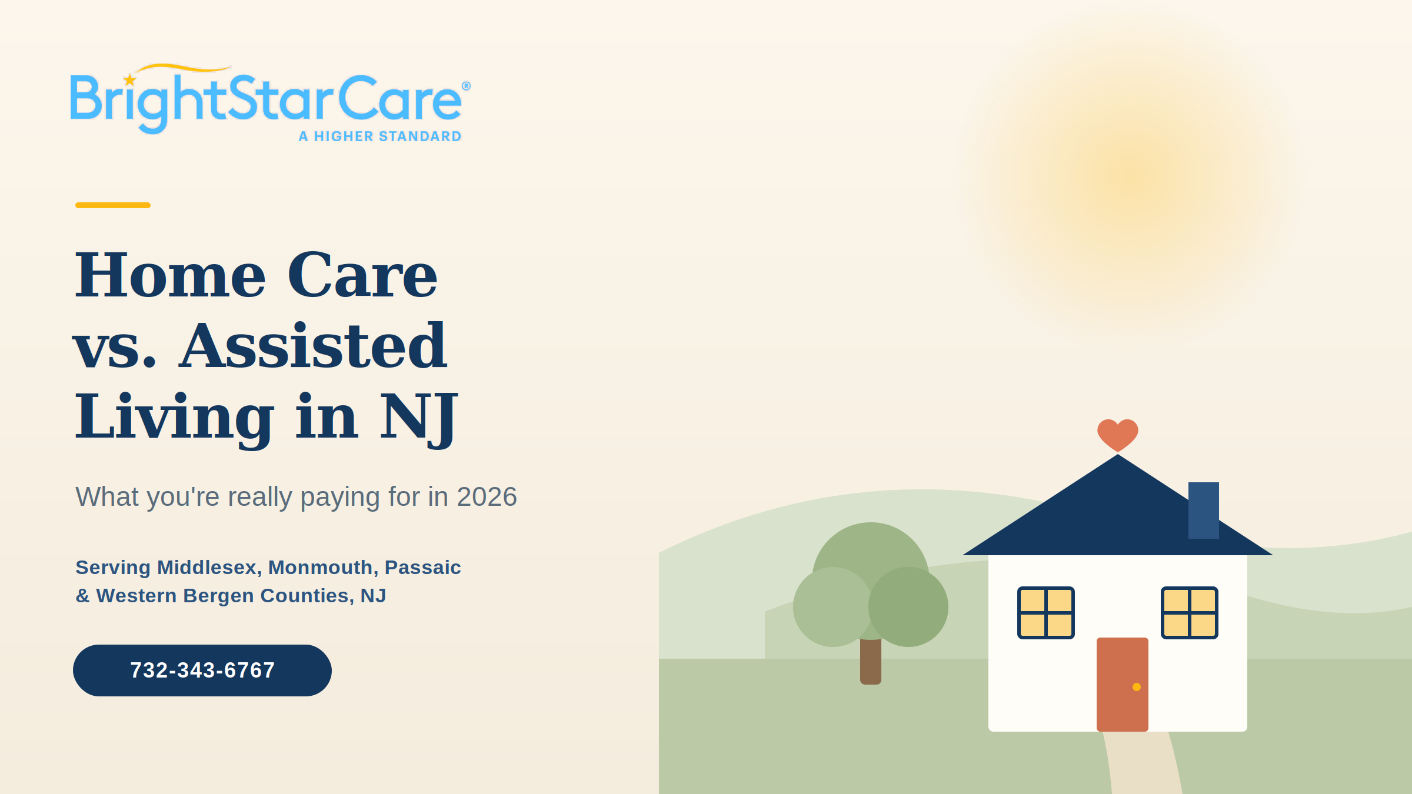 BrightStarCare®
A HIGHER STANDARD

Home Care vs. Assisted Living in NJ

What you're really paying for in 2026

Serving Middlesex, Monmouth, Passaic & Western Bergen Counties, NJ

732-343-6767